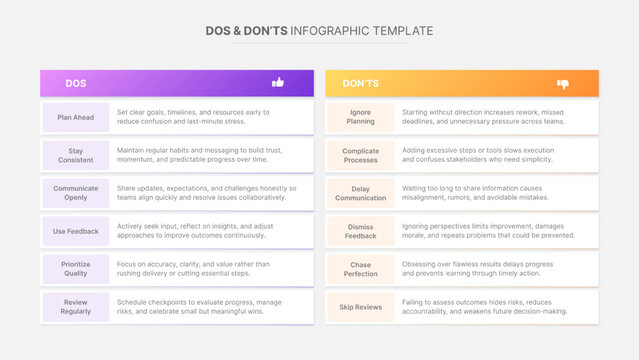 DOS & DON'TS INFOGRAPHIC TEMPLATE

DOS

Plan Ahead
Set clear goals, timelines, and resources early to reduce confusion and last-minute stress.

Stay Consistent
Maintain regular habits and messaging to build trust, momentum, and predictable progress over time.

Communicate Openly
Share updates, expectations, and challenges honestly so teams align quickly and resolve issues collaboratively.

Use Feedback
Actively seek input, reflect on insights, and adjust approaches to improve outcomes continuously.

Prioritize Quality
Focus on accuracy, clarity, and value rather than rushing delivery or cutting essential steps.

Review Regularly
Schedule checkpoints to evaluate progress, manage risks, and celebrate small but meaningful wins.

DON'TS

Ignore Planning
Starting without direction increases rework, missed deadlines, and unnecessary pressure across teams.

Complicate Processes
Adding excessive steps or tools slows execution and confuses stakeholders who need simplicity.

Delay Communication
Waiting too long to share information causes misalignment, rumors, and avoidable mistakes.

Dismiss Feedback
Ignoring perspectives limits improvement, damages morale, and repeats problems that could be prevented.

Chase Perfection
Obsessing over flawless results delays progress and prevents learning through timely action.

Skip Reviews
Failing to assess outcomes hides risks, reduces accountability, and weakens future decision-making.